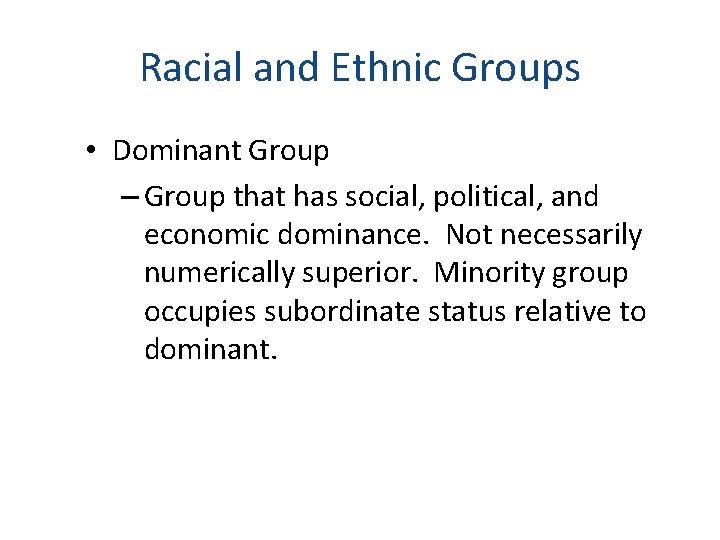 Racial and Ethnic Groups

• Dominant Group
– Group that has social, political, and economic dominance. Not necessarily numerically superior. Minority group occupies subordinate status relative to dominant.